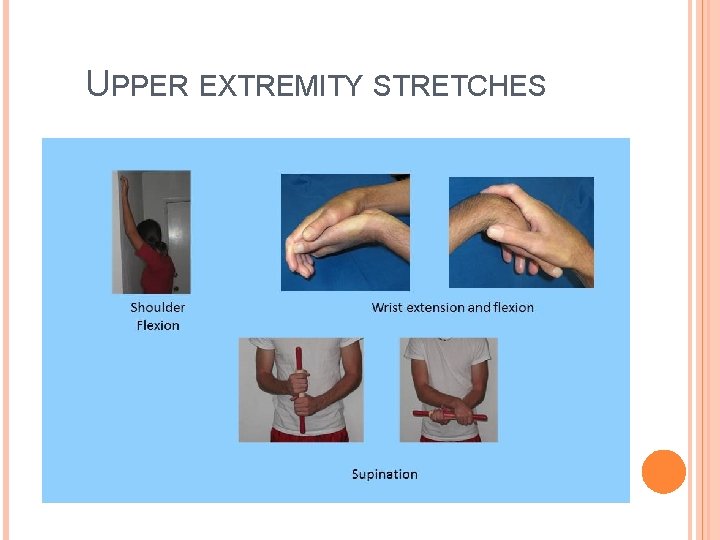 UPPER EXTREMITY STRETCHES

Shoulder Flexion

Wrist extension and flexion

Supination